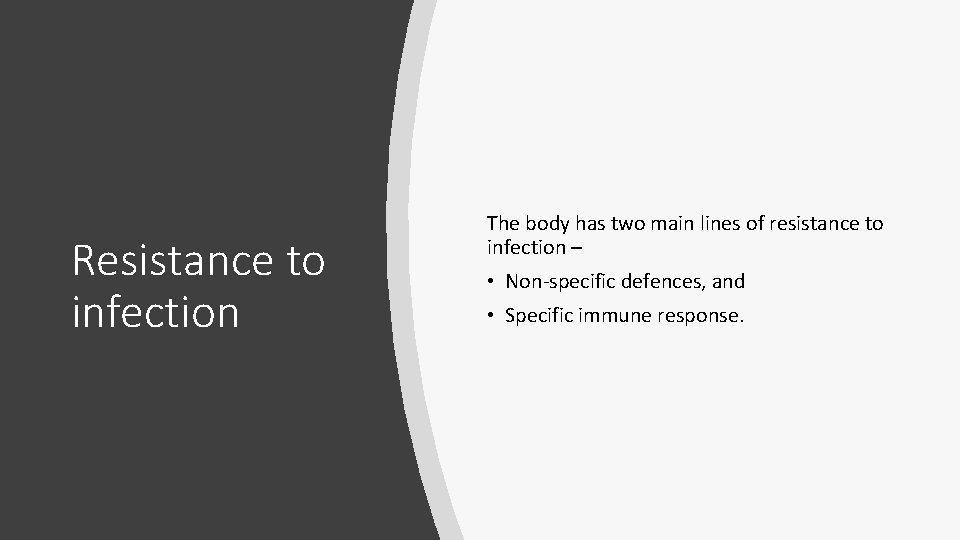 Resistance to infection

The body has two main lines of resistance to infection –

• Non-specific defences, and
• Specific immune response.